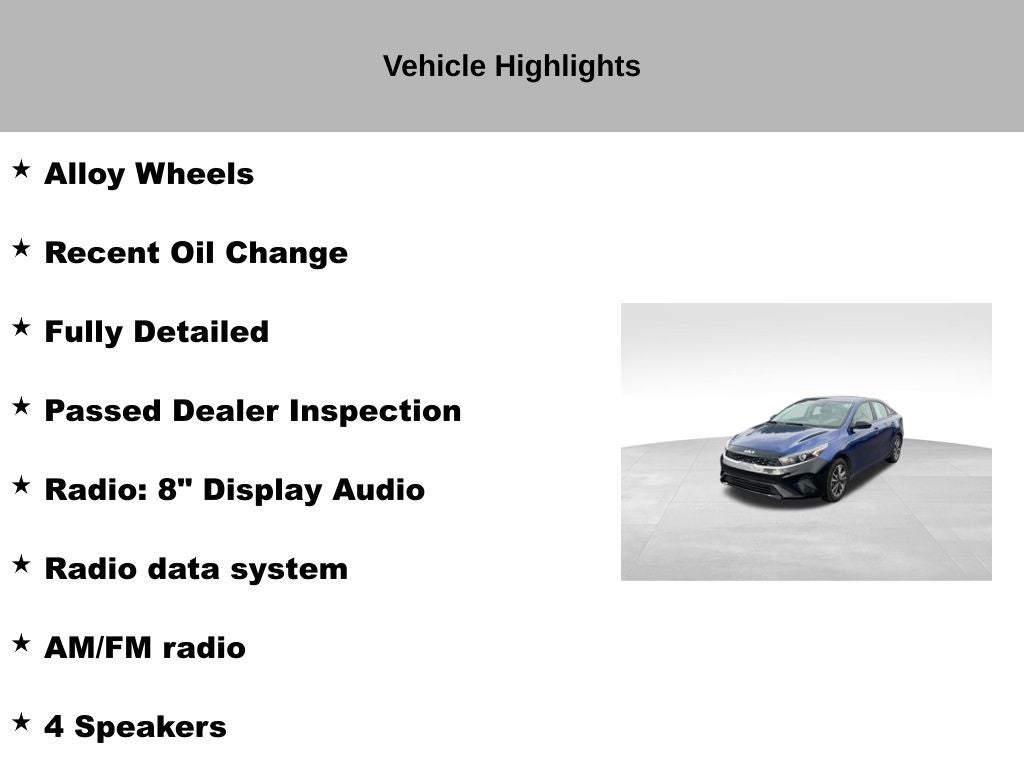 Vehicle Highlights

★ Alloy Wheels

★ Recent Oil Change

★ Fully Detailed

★ Passed Dealer Inspection

★ Radio: 8" Display Audio

★ Radio data system

★ AM/FM radio

★ 4 Speakers